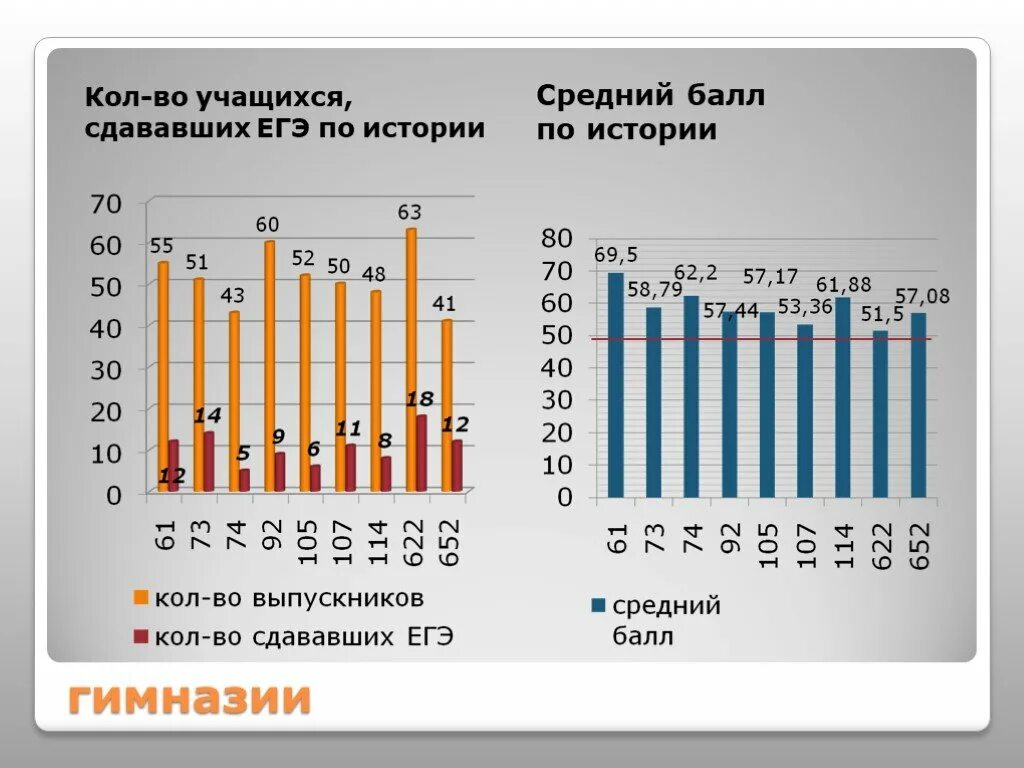 Кол-во учащихся, сдававших ЕГЭ по истории

70
60
50
40
30
20
10
0

55
51
43
60
52
50
48
63
41

12
14
5
9
6
11
8
18
12

61
73
74
92
105
107
114
622
652

кол-во выпускников
кол-во сдававших ЕГЭ

Средний балл по истории

80
70
60
50
40
30
20
10
0

69,5
58,79
62,2
57,44
57,17
53,36
61,88
51,5
57,08

61
73
74
92
105
107
114
622
652

средний балл

гимназии